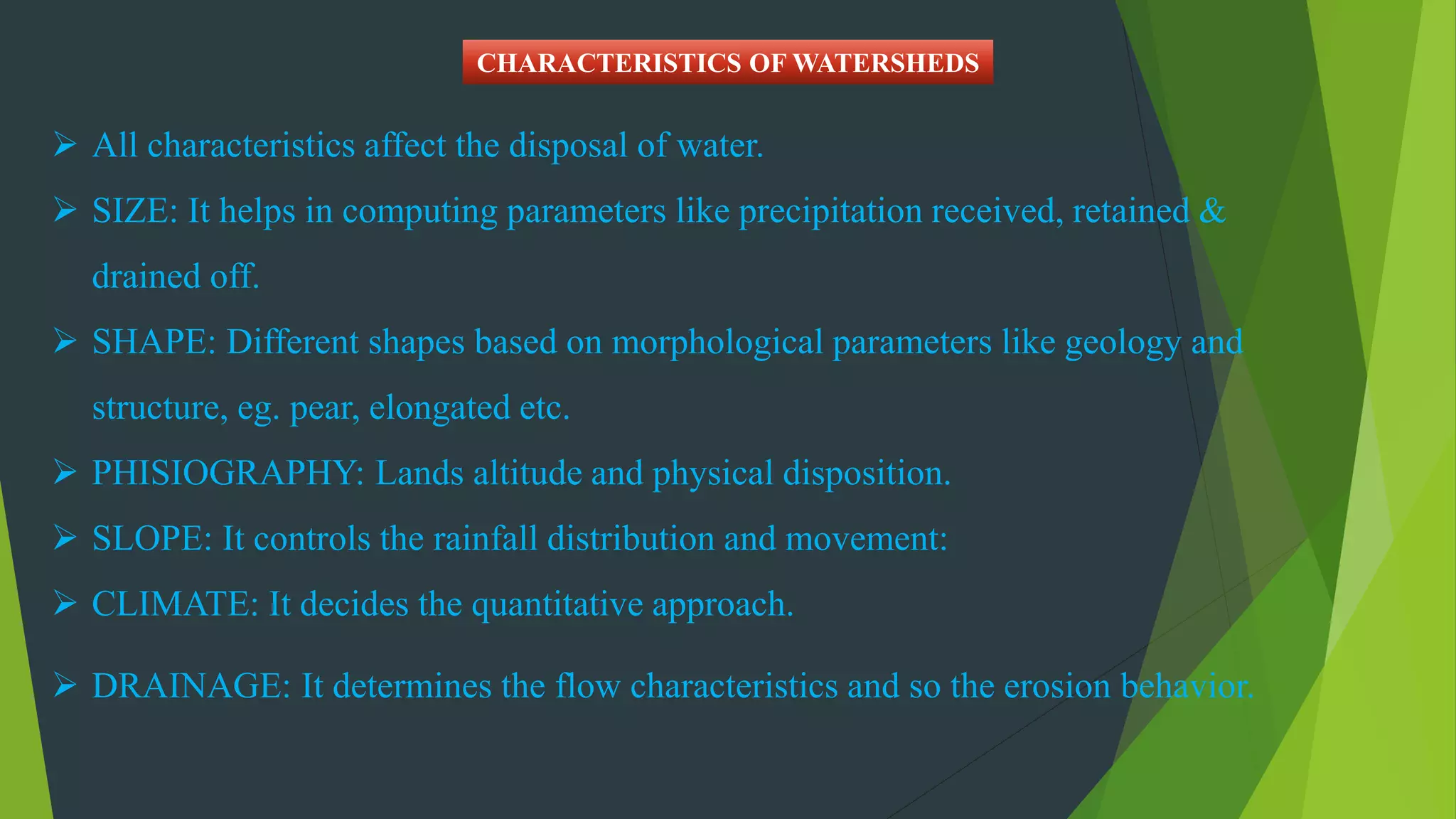 CHARACTERISTICS OF WATERSHEDS

➢ All characteristics affect the disposal of water.

➢ SIZE: It helps in computing parameters like precipitation received, retained & drained off.

➢ SHAPE: Different shapes based on morphological parameters like geology and structure, eg. pear, elongated etc.

➢ PHISIOGRAPHY: Lands altitude and physical disposition.

➢ SLOPE: It controls the rainfall distribution and movement:

➢ CLIMATE: It decides the quantitative approach.

➢ DRAINAGE: It determines the flow characteristics and so the erosion behavior.